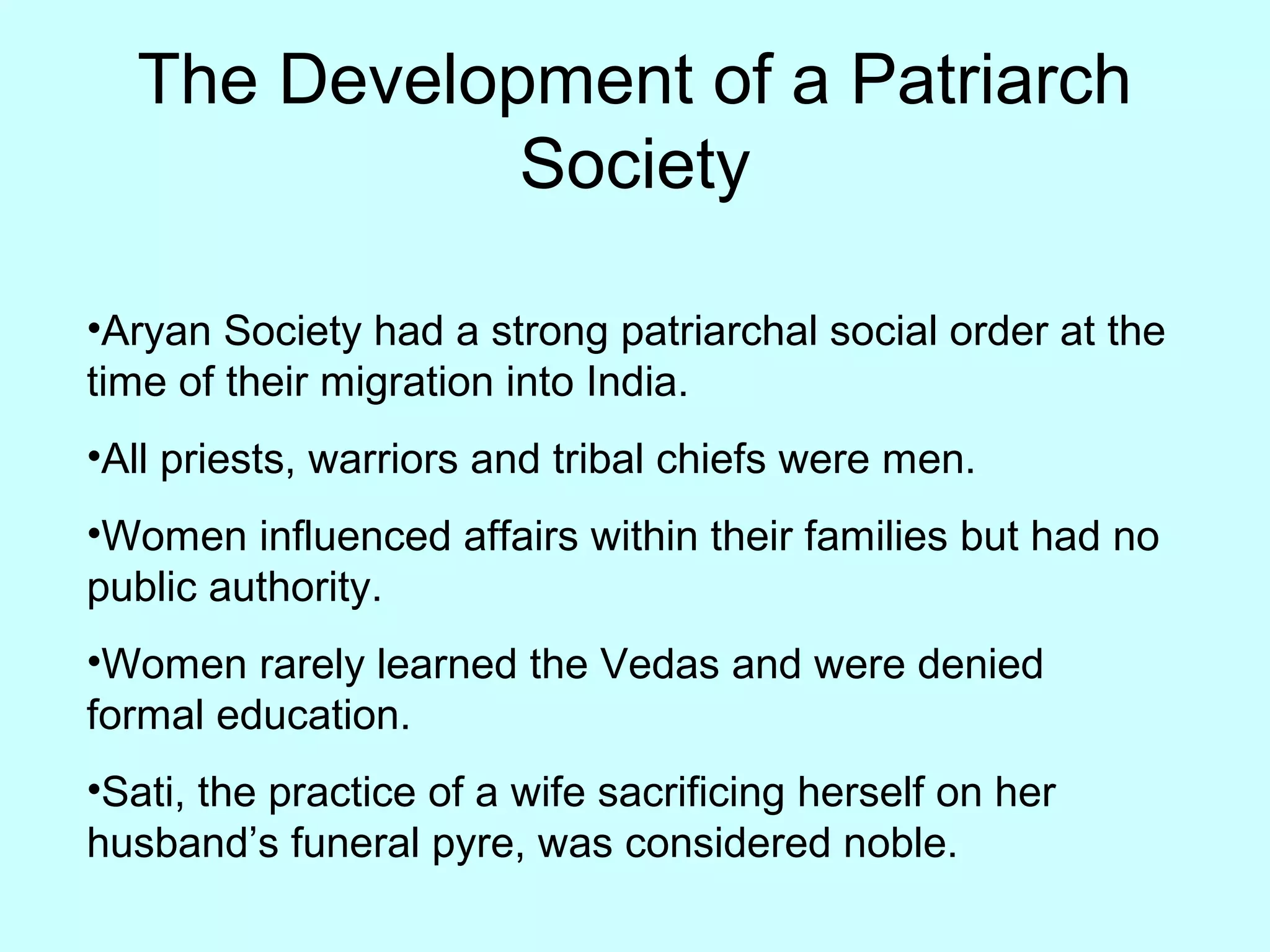 The Development of a Patriarch Society

•Aryan Society had a strong patriarchal social order at the time of their migration into India.

•All priests, warriors and tribal chiefs were men.

•Women influenced affairs within their families but had no public authority.

•Women rarely learned the Vedas and were denied formal education.

•Sati, the practice of a wife sacrificing herself on her husband’s funeral pyre, was considered noble.